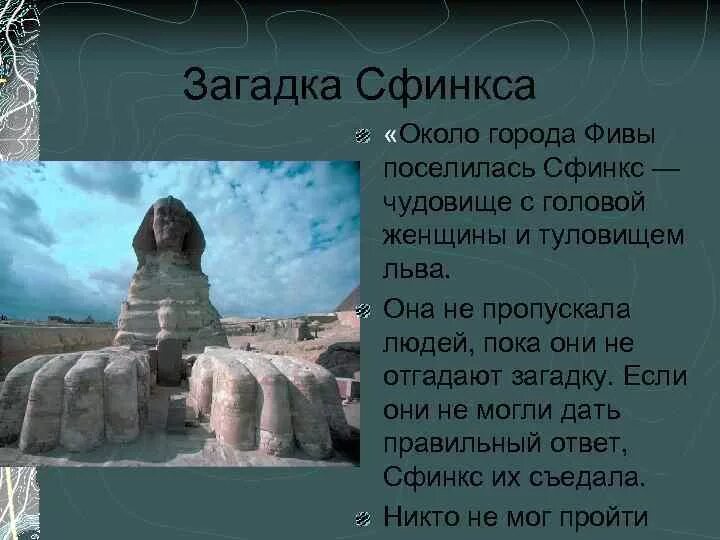 Загадка Сфинкса

«Около города Фивы поселилась Сфинкс — чудовище с головой женщины и туловищем льва.

Она не пропускала людей, пока они не отгадают загадку. Если они не могли дать правильный ответ, Сфинкс их съедала.

Никто не мог пройти